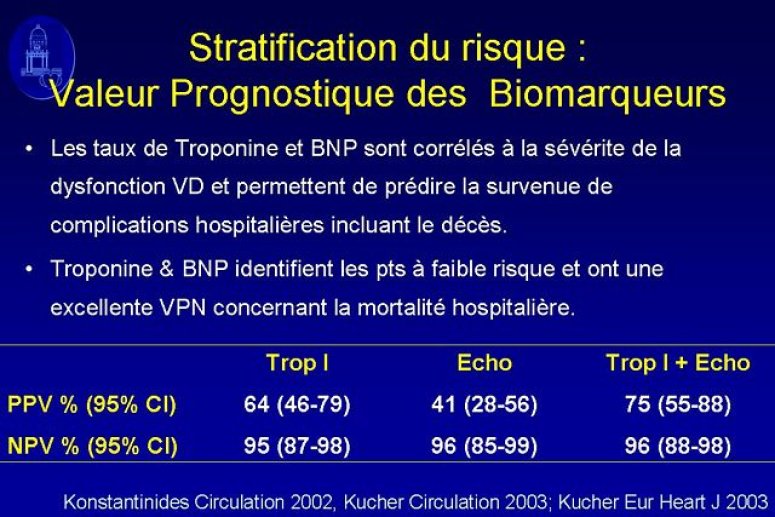 Stratification du risque :
Valeur Prognostique des Biomarqueurs

• Les taux de Troponine et BNP sont corrélés à la sévérite de la dysfonction VD et permettent de prédire la survenue de complications hospitalières incluant le décès.

• Troponine & BNP identifient les pts à faible risque et ont une excellente VPN concernant la mortalité hospitalière.

| | Trop I | Echo | Trop I + Echo |
|---|---|---|---|
| PPV % (95% CI) | 64 (46-79) | 41 (28-56) | 75 (55-88) |
| NPV % (95% CI) | 95 (87-98) | 96 (85-99) | 96 (88-98) |

Konstantinides Circulation 2002, Kucher Circulation 2003; Kucher Eur Heart J 2003